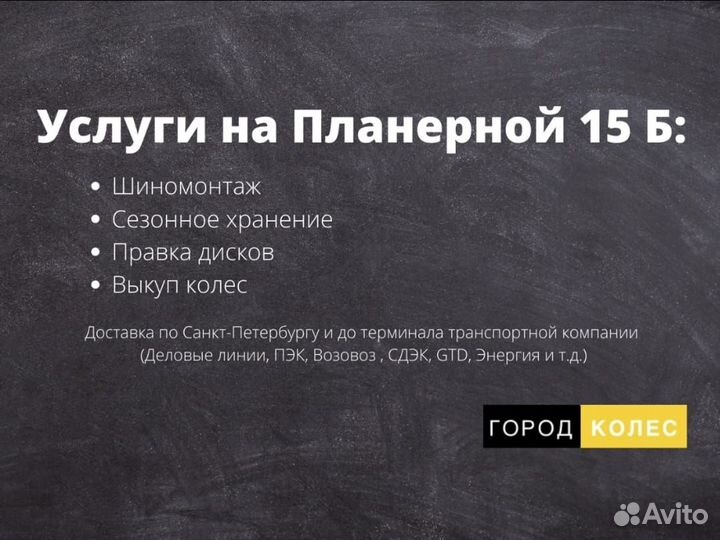 Услуги на Планерной 15 Б:

• Шиномонтаж
• Сезонное хранение
• Правка дисков
• Выкуп колес

Доставка по Санкт-Петербургу и до терминала транспортной компании (Деловые линии, ПЭК, Возовоз , СДЭК, GTD, Энергия и т.д.)

ГОРОД КОЛЕС

Avito